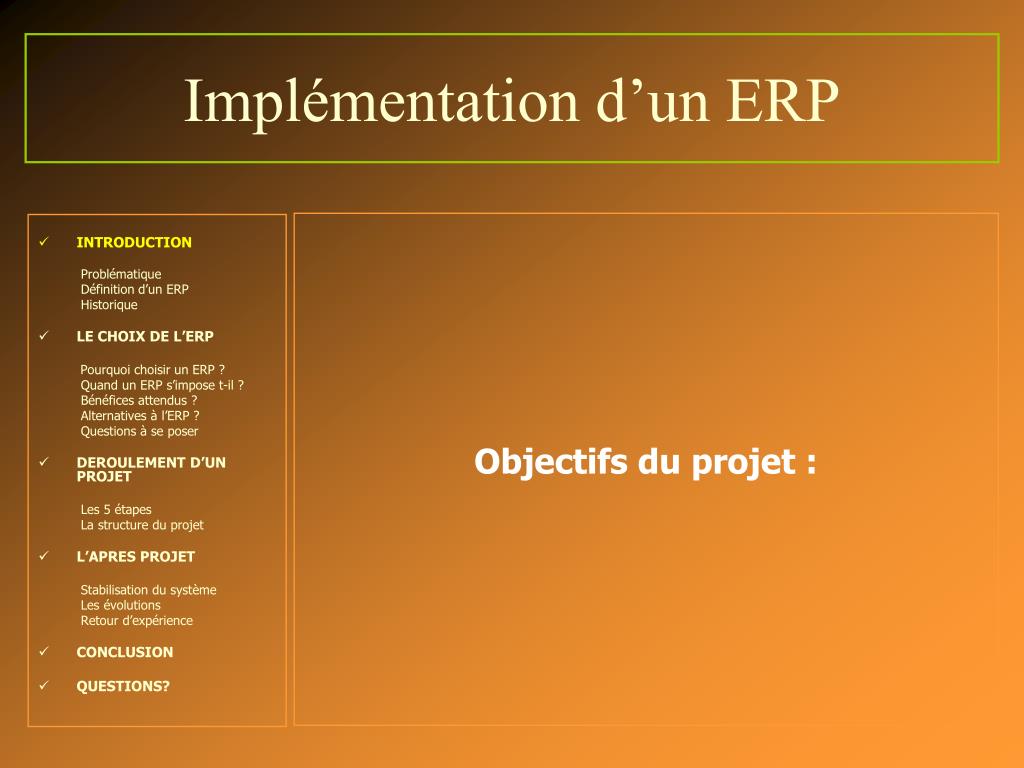 Implémentation d’un ERP

✓ INTRODUCTION

Problématique
Définition d’un ERP
Historique

✓ LE CHOIX DE L’ERP

Pourquoi choisir un ERP ?
Quand un ERP s’impose t-il ?
Bénéfices attendus ?
Alternatives à l’ERP ?
Questions à se poser

✓ DEROULEMENT D’UN PROJET

Les 5 étapes
La structure du projet

✓ L’APRES PROJET

Stabilisation du système
Les évolutions
Retour d’expérience

✓ CONCLUSION

✓ QUESTIONS?

Objectifs du projet :